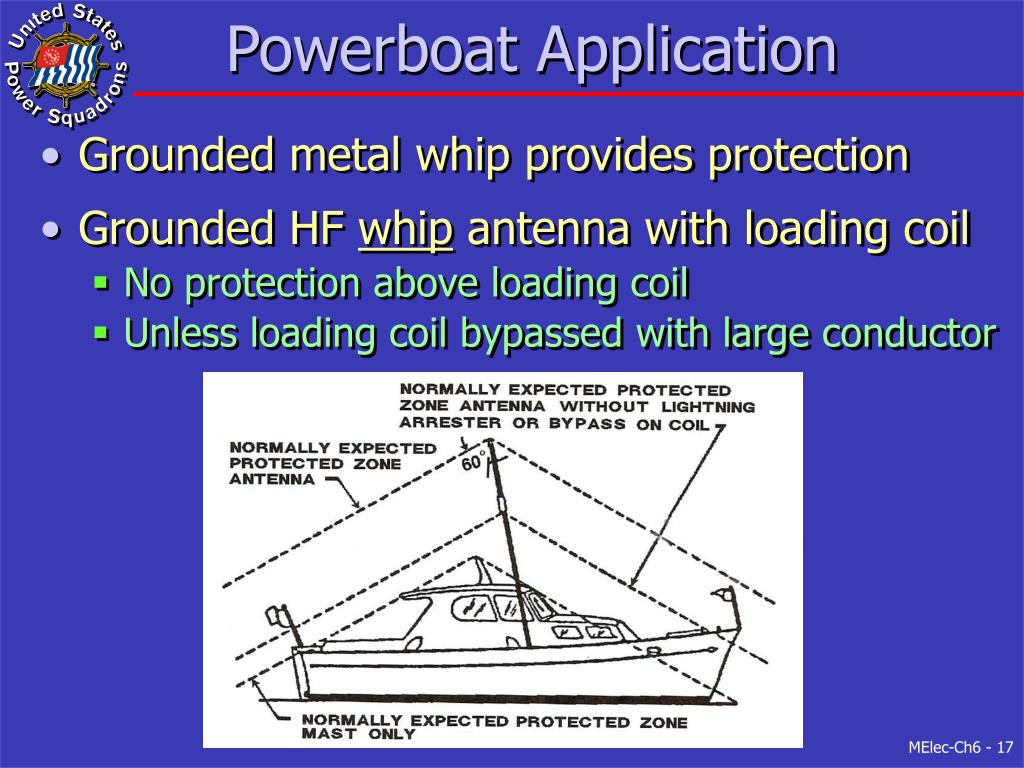 United States Power Squadrons

Powerboat Application

• Grounded metal whip provides protection

• Grounded HF whip antenna with loading coil

▪ No protection above loading coil

▪ Unless loading coil bypassed with large conductor

NORMALLY EXPECTED PROTECTED ZONE ANTENNA WITHOUT LIGHTNING ARRESTER OR BYPASS ON COIL

NORMALLY EXPECTED PROTECTED ZONE ANTENNA

60°

NORMALLY EXPECTED PROTECTED ZONE MAST ONLY

MElec-Ch6 - 17